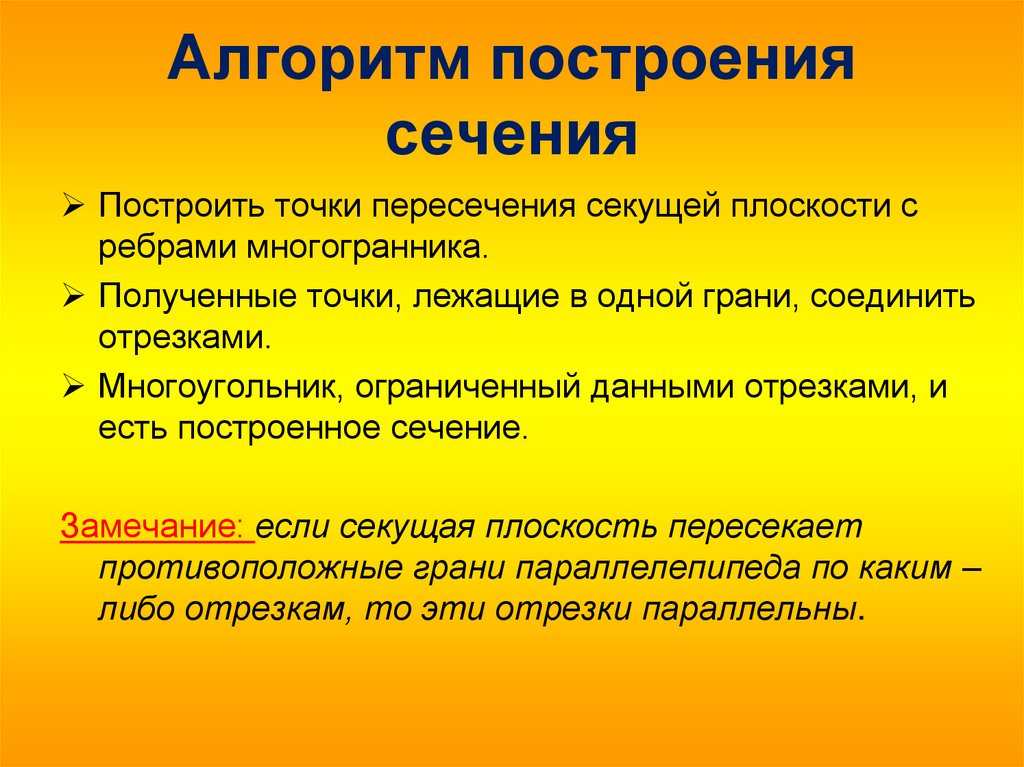 Алгоритм построения сечения

➢ Построить точки пересечения секущей плоскости с ребрами многогранника.

➢ Полученные точки, лежащие в одной грани, соединить отрезками.

➢ Многоугольник, ограниченный данными отрезками, и есть построенное сечение.

Замечание: если секущая плоскость пересекает противоположные грани параллелепипеда по каким – либо отрезкам, то эти отрезки параллельны.